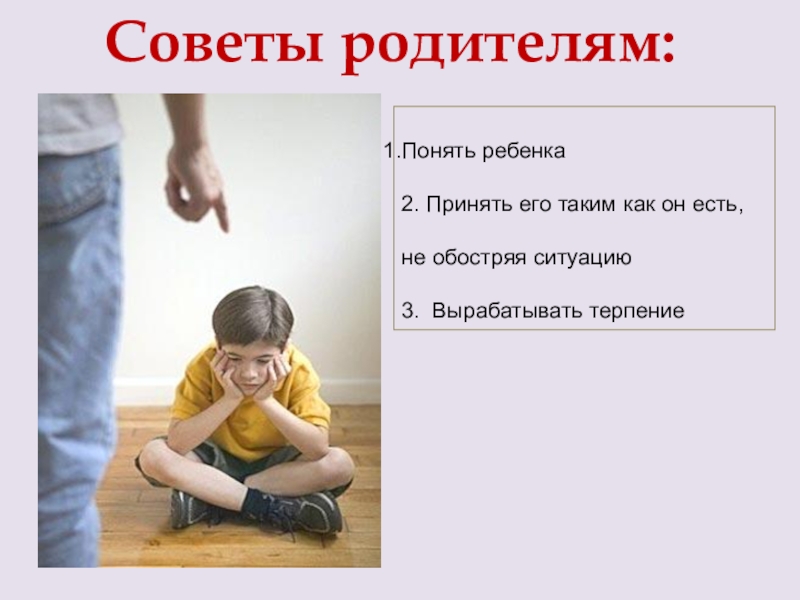 Советы родителям:

1.Понять ребенка

2. Принять его таким как он есть,

не обостряя ситуацию

3. Вырабатывать терпение